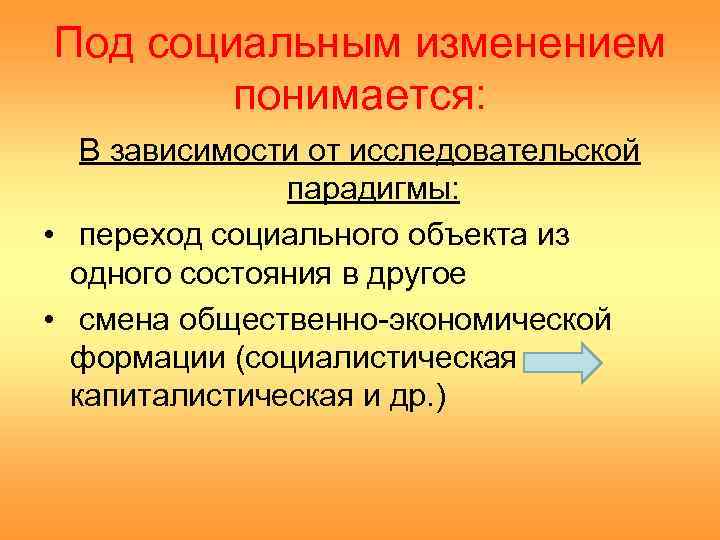 Под социальным изменением понимается:

В зависимости от исследовательской парадигмы:

• переход социального объекта из одного состояния в другое

• смена общественно-экономической формации (социалистическая капиталистическая и др.)